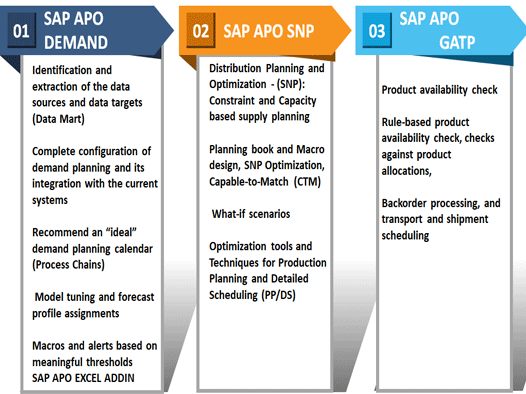 01 SAP APO DEMAND

Identification and extraction of the data sources and data targets (Data Mart)

Complete configuration of demand planning and its integration with the current systems

Recommend an "ideal" demand planning calendar (Process Chains)

Model tuning and forecast profile assignments

Macros and alerts based on meaningful thresholds
SAP APO EXCEL ADDIN

02 SAP APO SNP

Distribution Planning and Optimization - (SNP): Constraint and Capacity based supply planning

Planning book and Macro design, SNP Optimization, Capable-to-Match (CTM)

What-if scenarios

Optimization tools and Techniques for Production Planning and Detailed Scheduling (PP/DS)

03 SAP APO GATP

Product availability check

Rule-based product availability check, checks against product allocations,

Backorder processing, and transport and shipment scheduling